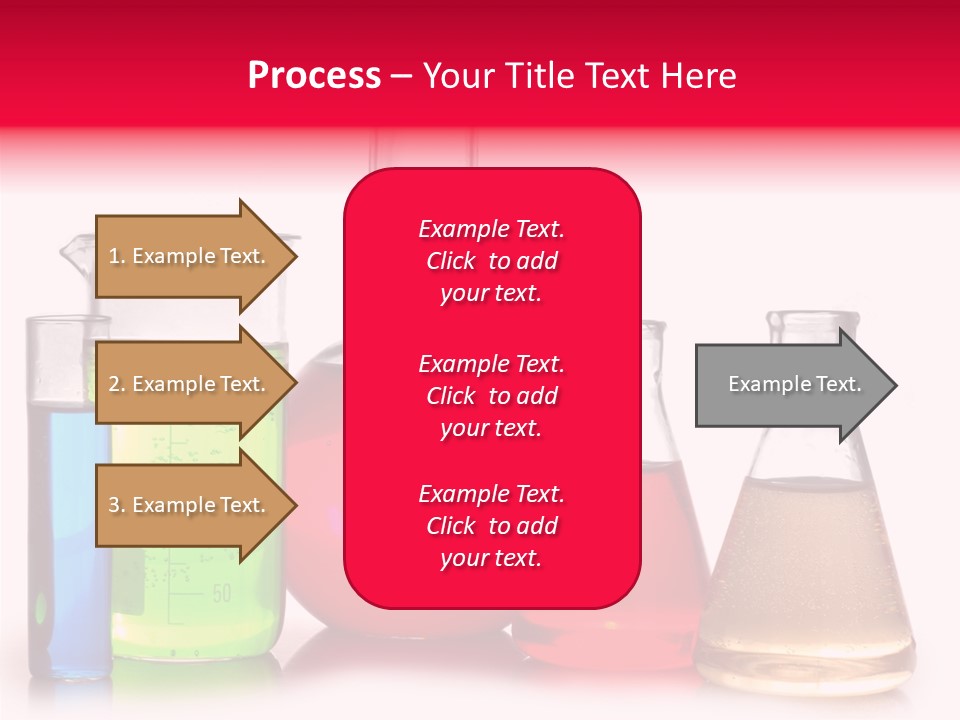 Process – Your Title Text Here

1. Example Text.

2. Example Text.

3. Example Text.

Example Text. Click to add your text.

Example Text. Click to add your text.

Example Text. Click to add your text.

Example Text.

50